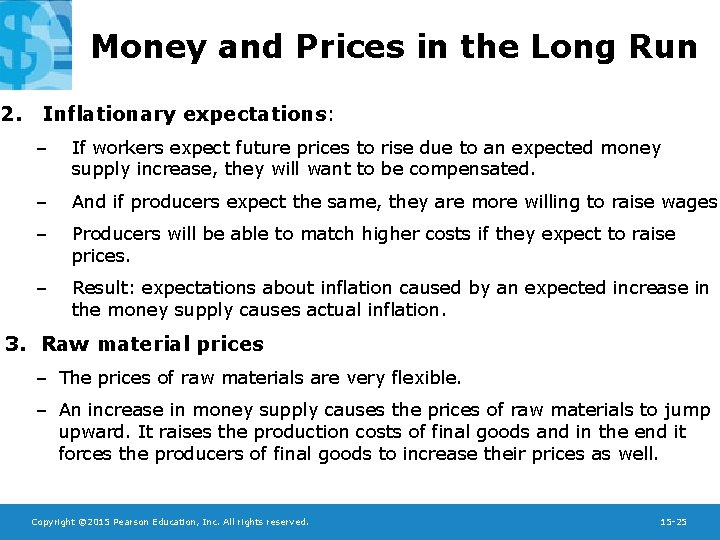 Money and Prices in the Long Run

2. Inflationary expectations:

– If workers expect future prices to rise due to an expected money supply increase, they will want to be compensated.

– And if producers expect the same, they are more willing to raise wages

– Producers will be able to match higher costs if they expect to raise prices.

– Result: expectations about inflation caused by an expected increase in the money supply causes actual inflation.

3. Raw material prices

– The prices of raw materials are very flexible.

– An increase in money supply causes the prices of raw materials to jump upward. It raises the production costs of final goods and in the end it forces the producers of final goods to increase their prices as well.

Copyright ©2015 Pearson Education, Inc. All rights reserved.

15-25